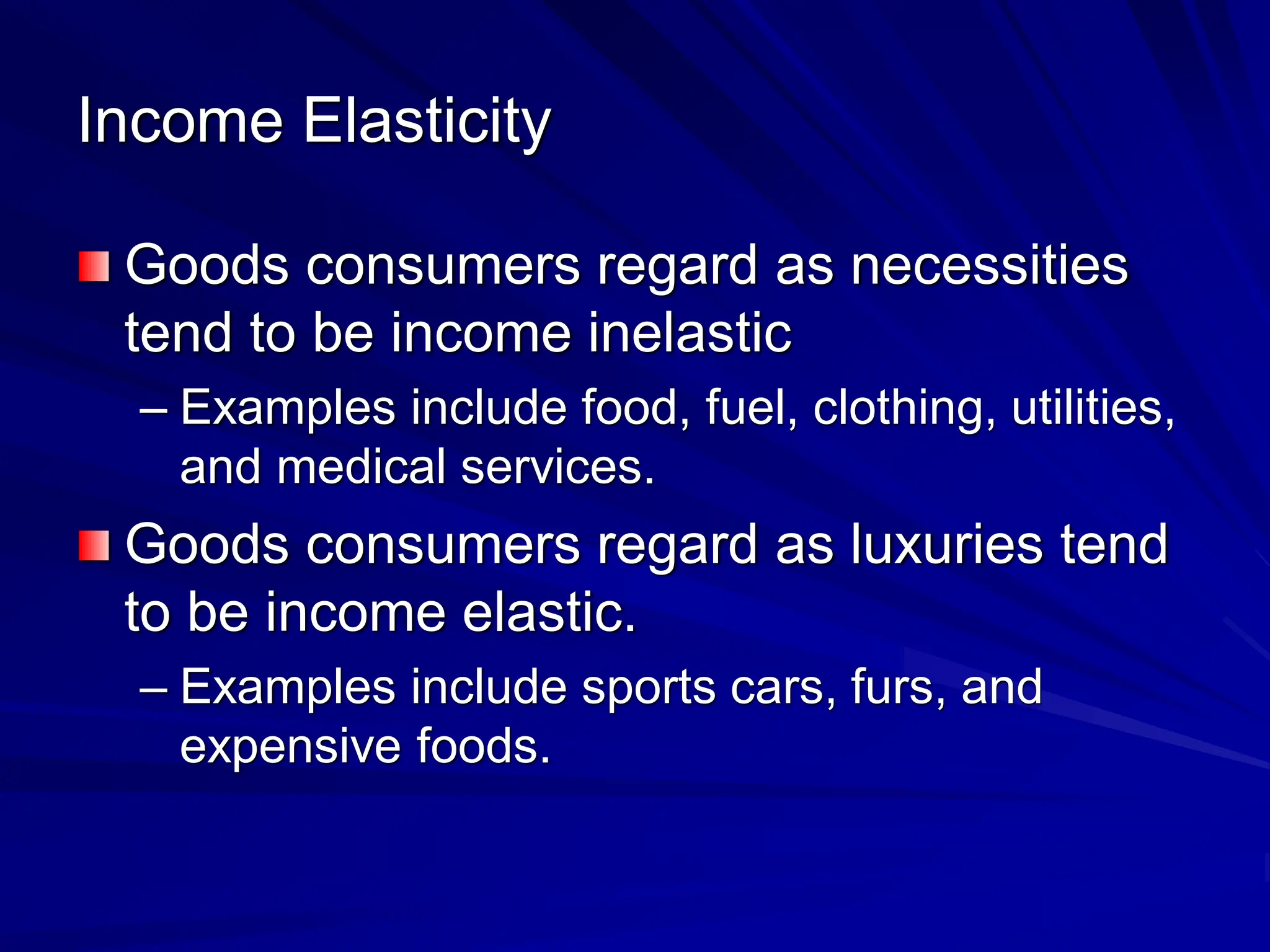 Income Elasticity

Goods consumers regard as necessities tend to be income inelastic

– Examples include food, fuel, clothing, utilities, and medical services.

Goods consumers regard as luxuries tend to be income elastic.

– Examples include sports cars, furs, and expensive foods.